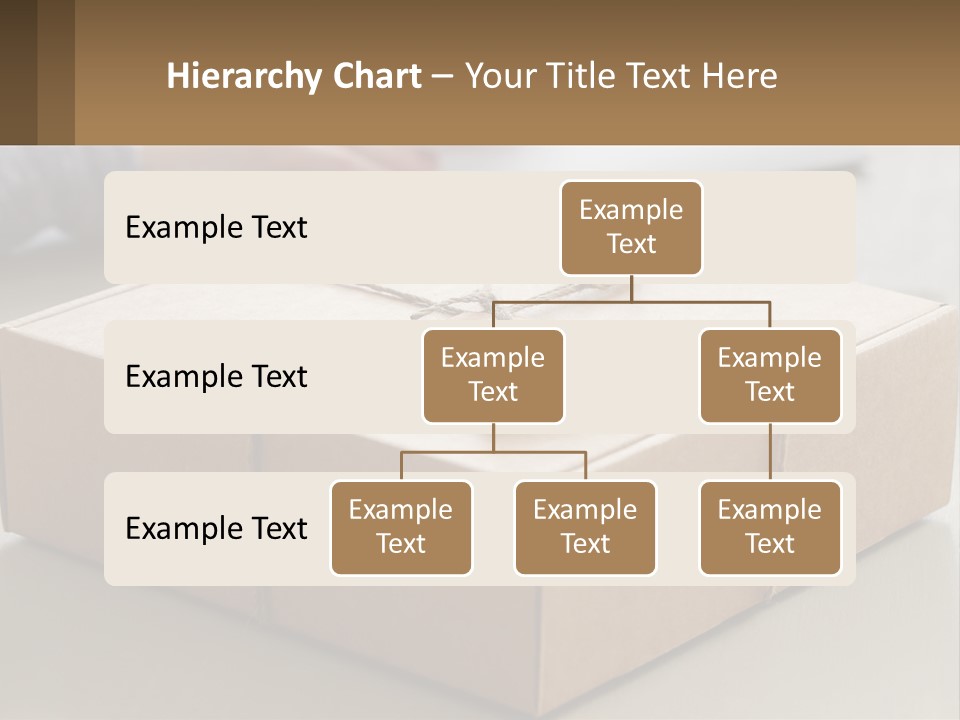 Hierarchy Chart – Your Title Text Here

Example Text

Example Text

Example Text

Example Text

Example Text

Example Text

Example Text

Example Text

Example Text